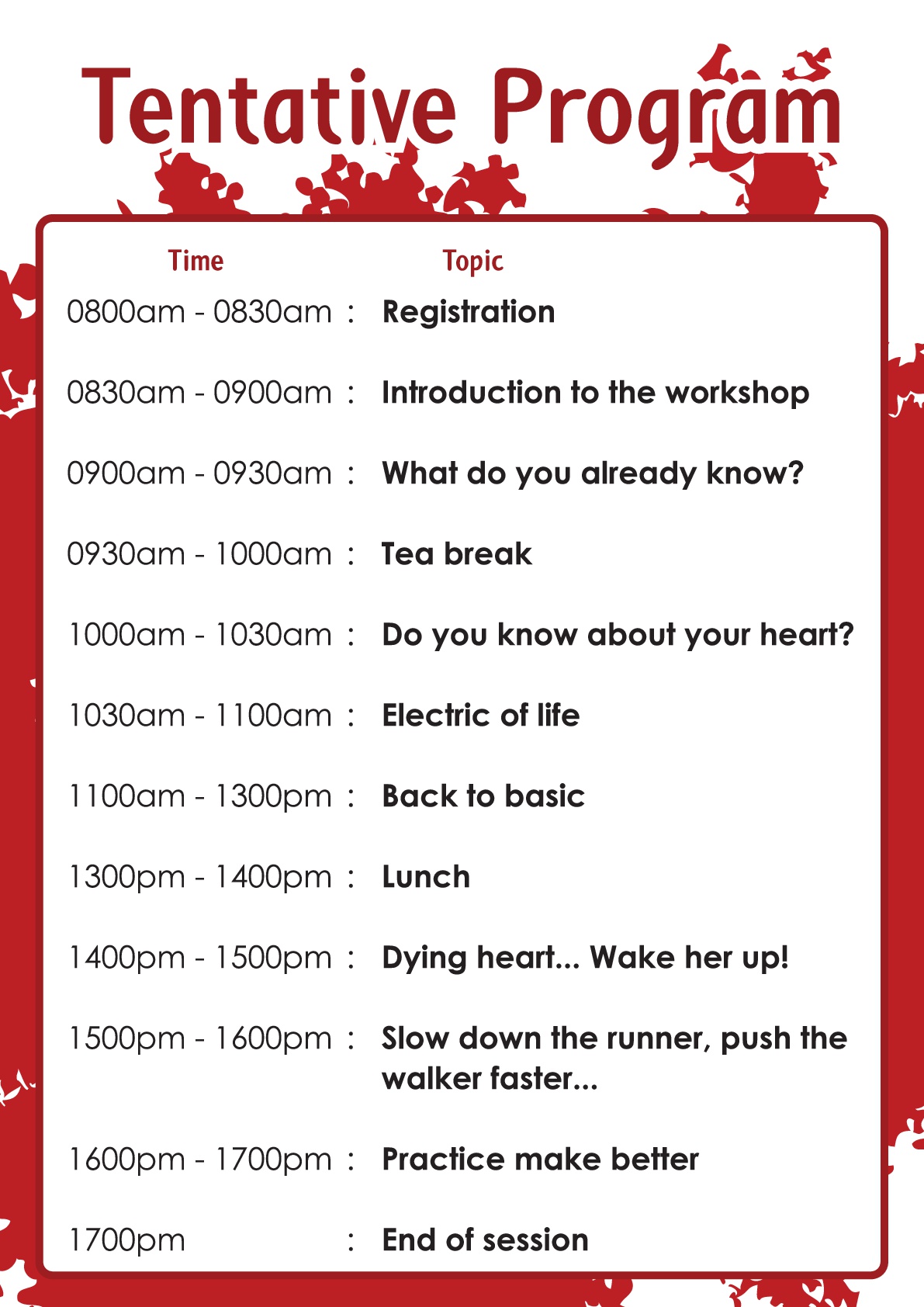 Tentative Program

| Time | | Topic |
|---|---|---|
| 0800am - 0830am | : | Registration |
| 0830am - 0900am | : | Introduction to the workshop |
| 0900am - 0930am | : | What do you already know? |
| 0930am - 1000am | : | Tea break |
| 1000am - 1030am | : | Do you know about your heart? |
| 1030am - 1100am | : | Electric of life |
| 1100am - 1300pm | : | Back to basic |
| 1300pm - 1400pm | : | Lunch |
| 1400pm - 1500pm | : | Dying heart... Wake her up! |
| 1500pm - 1600pm | : | Slow down the runner, push the walker faster... |
| 1600pm - 1700pm | : | Practice make better |
| 1700pm | : | End of session |